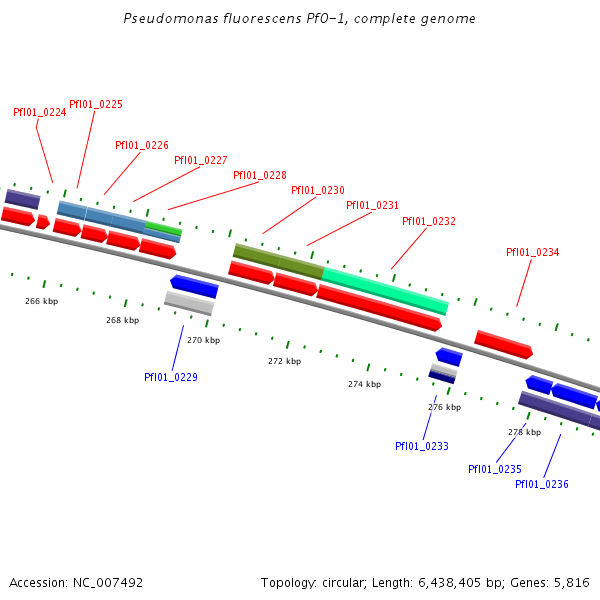 Pseudomonas fluorescens Pf0-1, complete genome

Pfl01_0224
Pfl01_0225
Pfl01_0226
Pfl01_0227
Pfl01_0228
Pfl01_0230
Pfl01_0231
Pfl01_0232
Pfl01_0234

266 kbp
268 kbp
270 kbp
272 kbp
274 kbp
276 kbp
278 kbp

Pfl01_0229
Pfl01_0233
Pfl01_0235
Pfl01_0236

Accession: NC_007492

Topology: circular; Length: 6,438,405 bp; Genes: 5,816